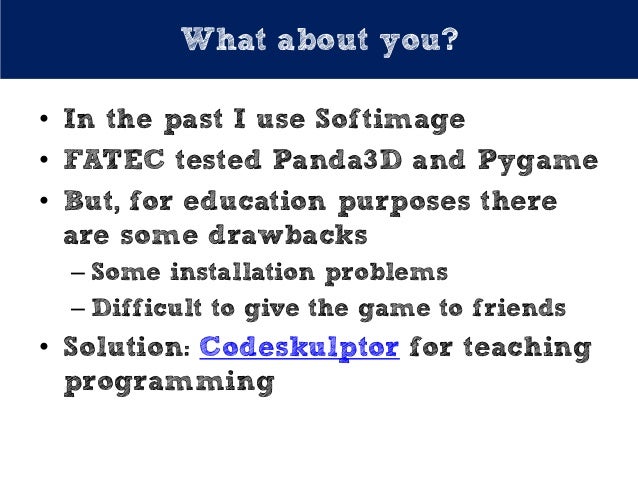 What about you?

• In the past I use Softimage
• FATEC tested Panda3D and Pygame
• But, for education purposes there are some drawbacks
– Some installation problems
– Difficult to give the game to friends
• Solution: Codeskulptor for teaching programming